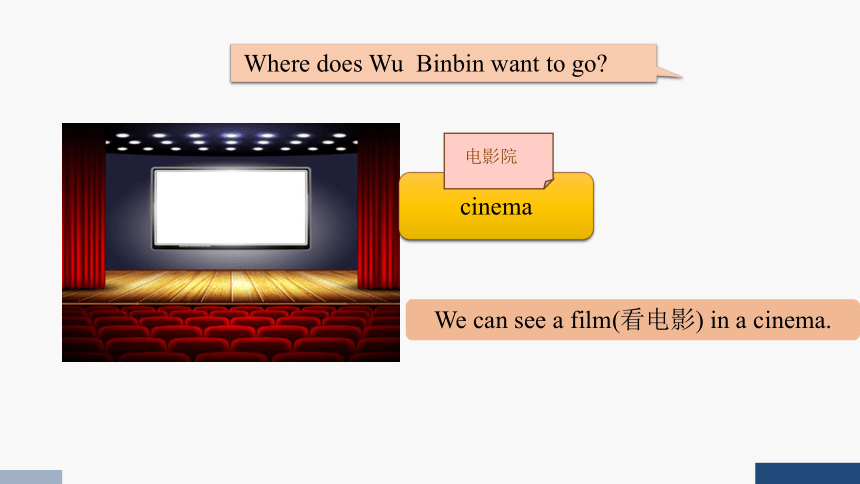 Where does Wu Binbin want to go?

电影院

cinema

We can see a film(看电影) in a cinema.